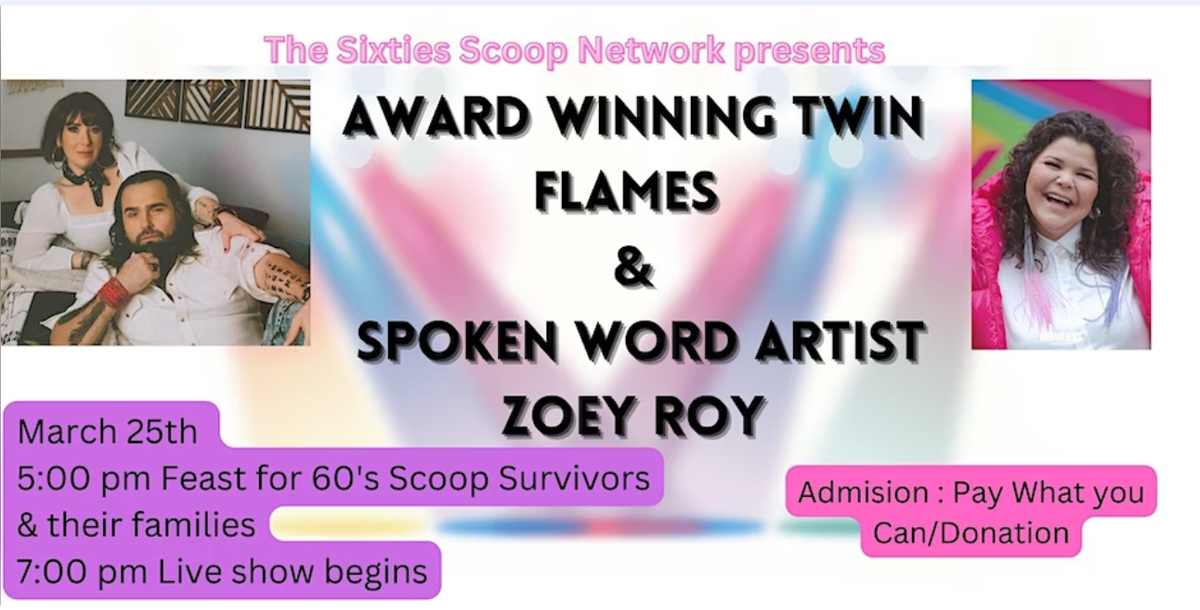 The Sixties Scoop Network presents

AWARD WINNING TWIN FLAMES
&
SPOKEN WORD ARTIST
ZOEY ROY

March 25th
5:00 pm Feast for 60's Scoop Survivors & their families
7:00 pm Live show begins

Admision : Pay What you Can/Donation